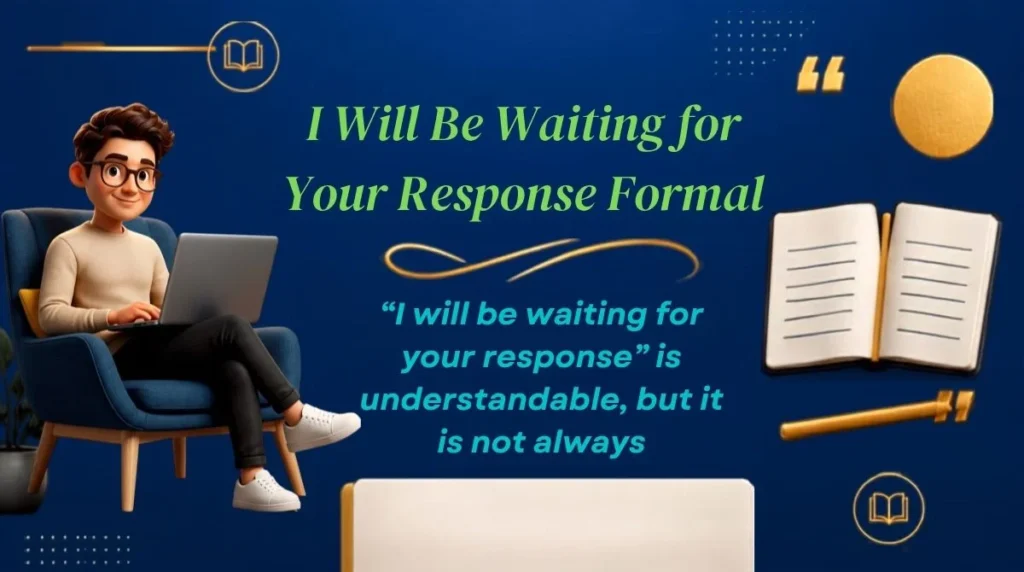 I Will Be Waiting for Your Response Formal

"I will be waiting for your response" is understandable, but it is not always